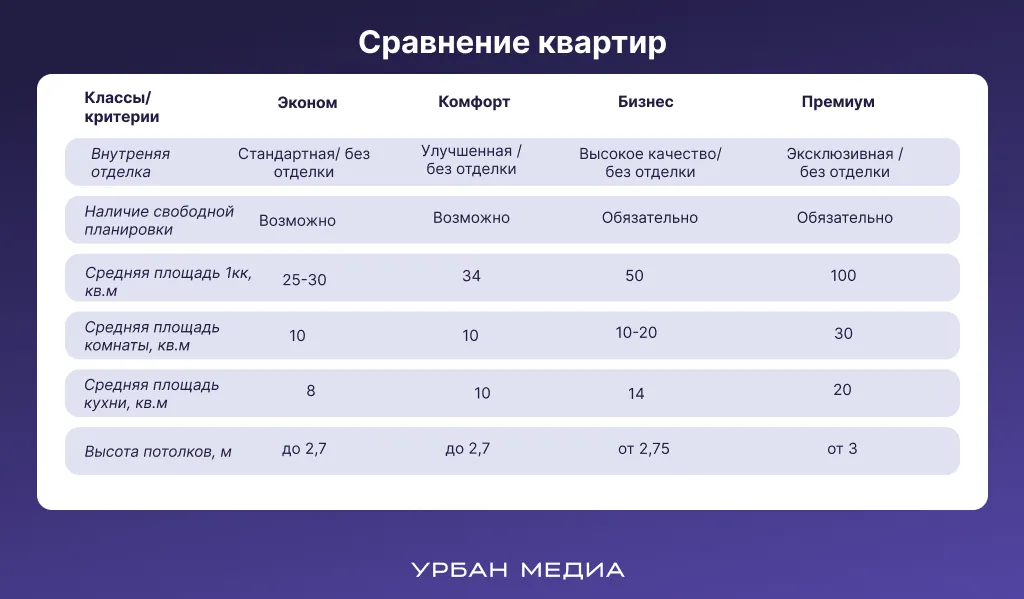 Сравнение квартир

| Классы/ критерии | Эконом | Комфорт | Бизнес | Премиум |
|---|---|---|---|---|
| Внутреняя отделка | Стандартная/ без отделки | Улучшенная / без отделки | Высокое качество/ без отделки | Эксклюзивная / без отделки |
| Наличие свободной планировки | Возможно | Возможно | Обязательно | Обязательно |
| Средняя площадь 1кк, кв.м | 25-30 | 34 | 50 | 100 |
| Средняя площадь комнаты, кв.м | 10 | 10 | 10-20 | 30 |
| Средняя площадь кухни, кв.м | 8 | 10 | 14 | 20 |
| Высота потолков, м | до 2,7 | до 2,7 | от 2,75 | от 3 |

УРБАН МЕДИА